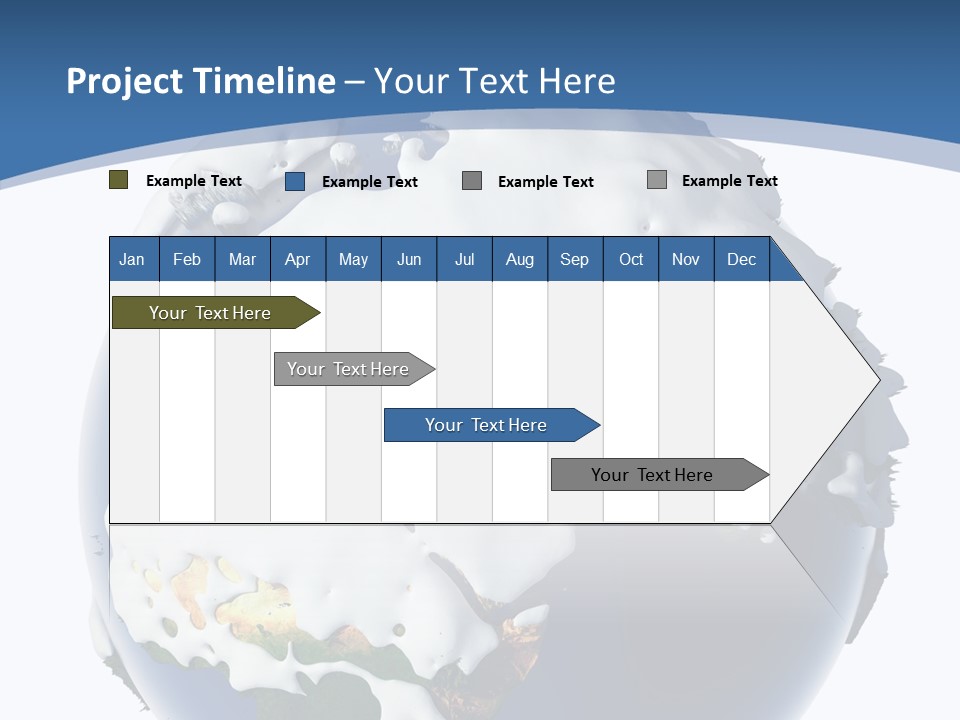 Project Timeline – Your Text Here

Example Text
Example Text
Example Text
Example Text

| Jan | Feb | Mar | Apr | May | Jun | Jul | Aug | Sep | Oct | Nov | Dec |
|---|---|---|---|---|---|---|---|---|---|---|---|

Your Text Here

Your Text Here

Your Text Here

Your Text Here